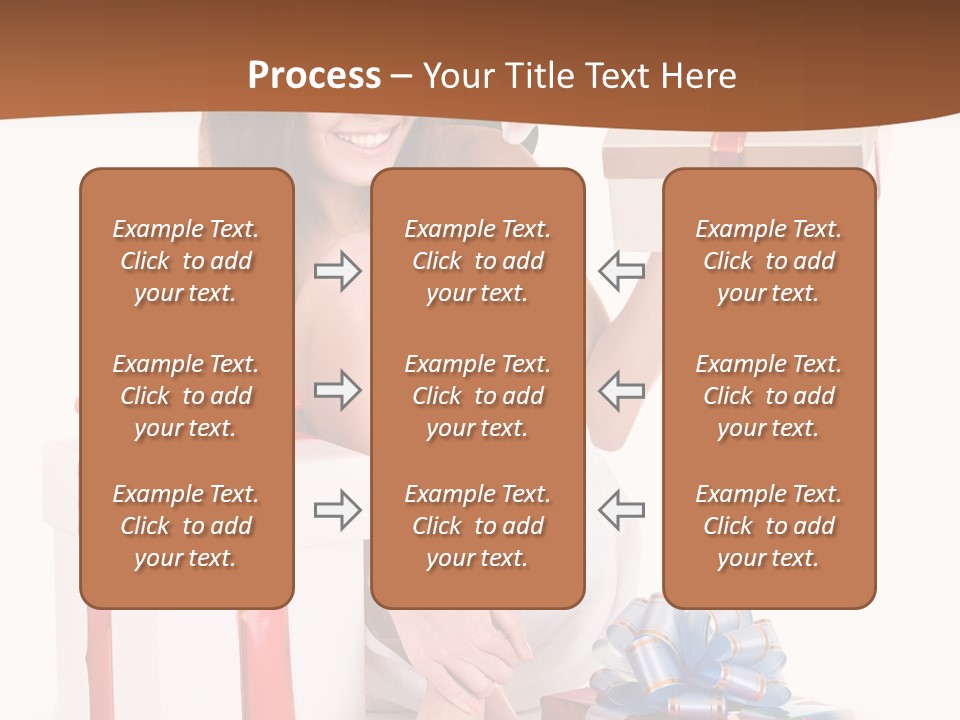 Process – Your Title Text Here

Example Text. Click to add your text.

Example Text. Click to add your text.

Example Text. Click to add your text.

Example Text. Click to add your text.

Example Text. Click to add your text.

Example Text. Click to add your text.

Example Text. Click to add your text.

Example Text. Click to add your text.

Example Text. Click to add your text.